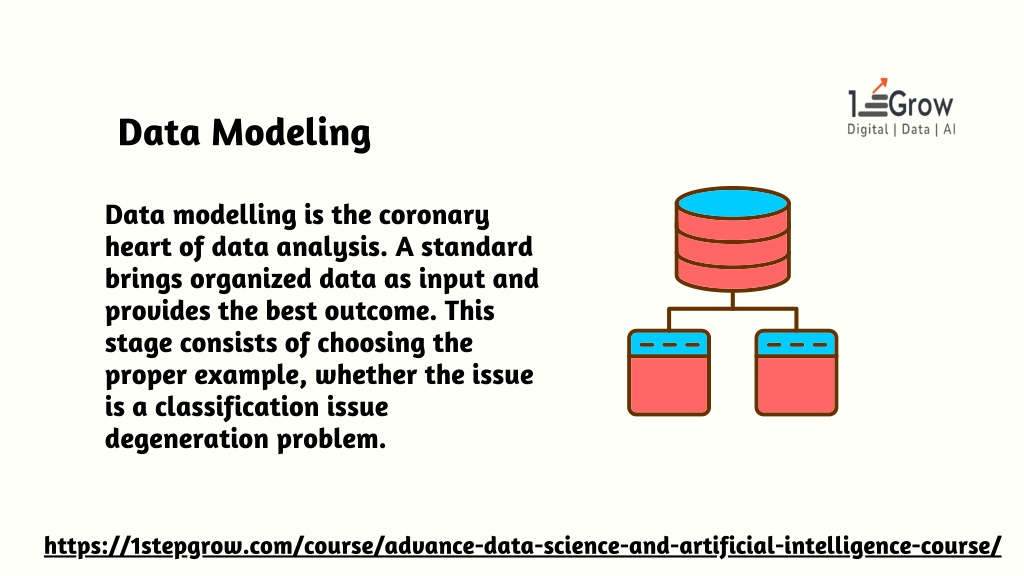 1Grow
Digital | Data | AI

Data Modeling

Data modelling is the coronary heart of data analysis. A standard brings organized data as input and provides the best outcome. This stage consists of choosing the proper example, whether the issue is a classification issue degeneration problem.

https://1stepgrow.com/course/advance-data-science-and-artificial-intelligence-course/